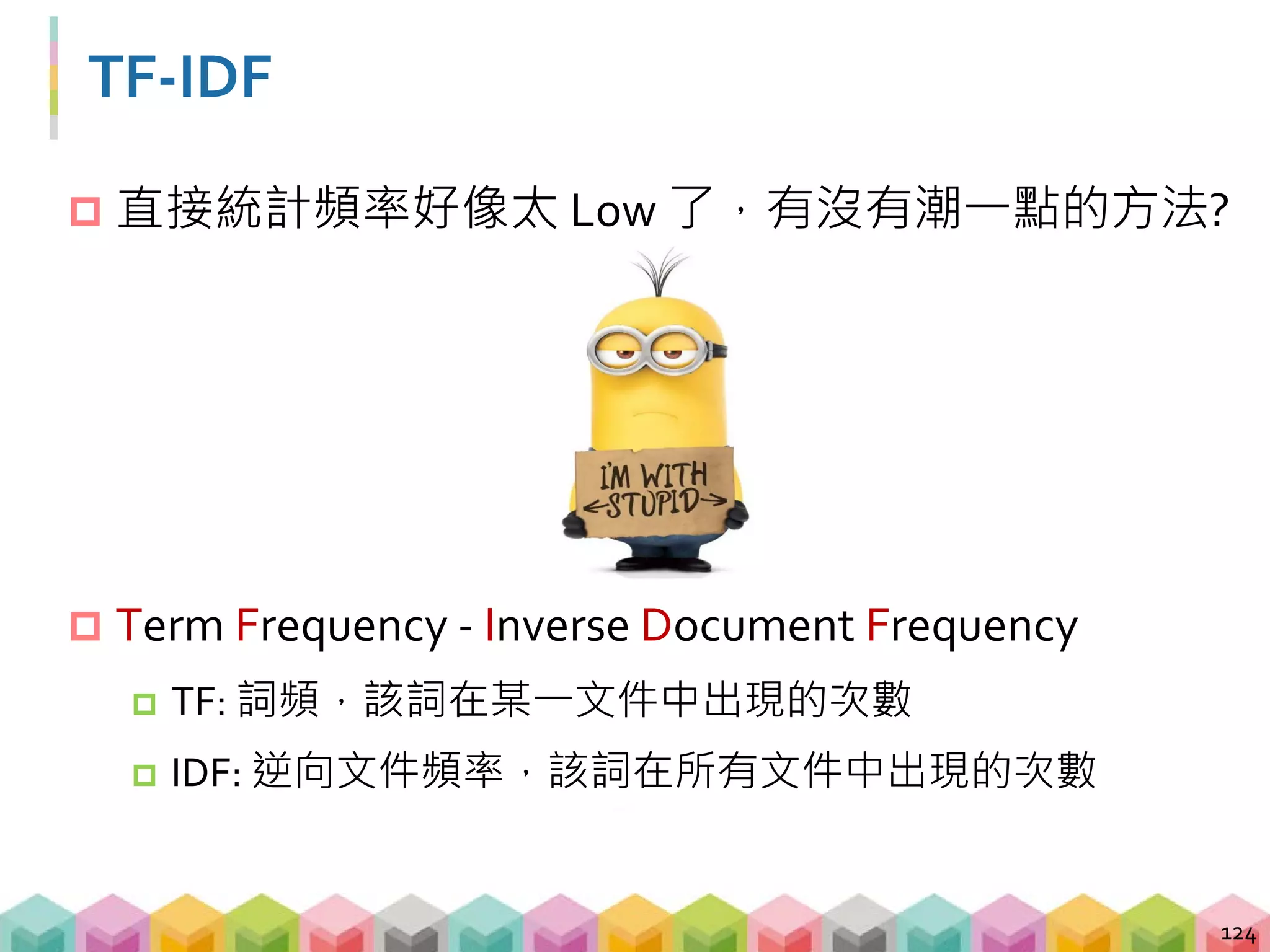 TF-IDF

直接統計頻率好像太 Low 了，有沒有潮一點的方法?

I'M WITH
<-STUPID->

Term Frequency - Inverse Document Frequency

TF: 詞頻，該詞在某一文件中出現的次數

IDF: 逆向文件頻率，該詞在所有文件中出現的次數

124